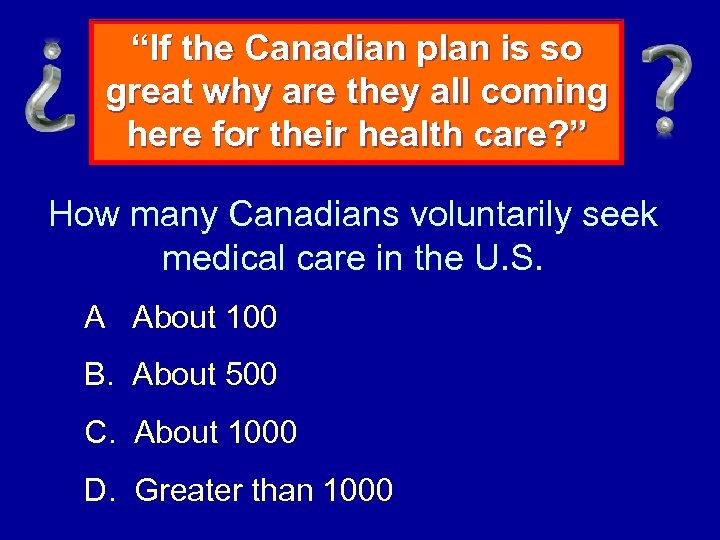 ¿ “If the Canadian plan is so great why are they all coming here for their health care?” ?

How many Canadians voluntarily seek medical care in the U.S.

A About 100

B. About 500

C. About 1000

D. Greater than 1000